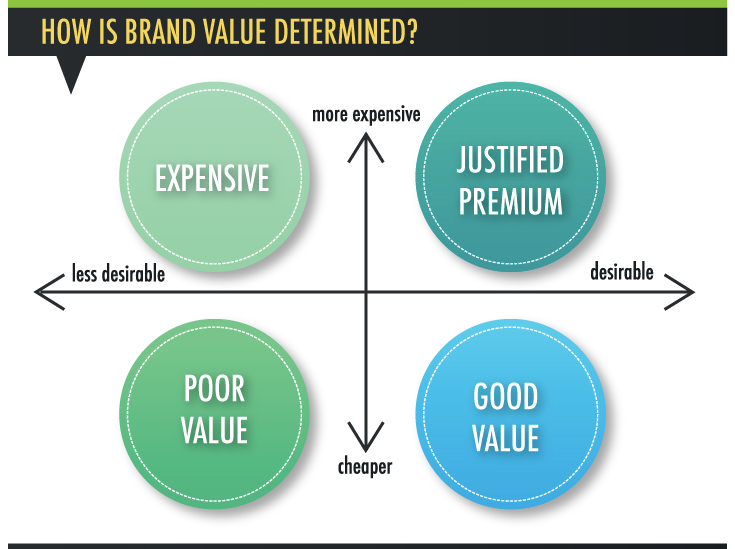 HOW IS BRAND VALUE DETERMINED?

more expensive

EXPENSIVE

JUSTIFIED PREMIUM

less desirable

desirable

POOR VALUE

GOOD VALUE

cheaper